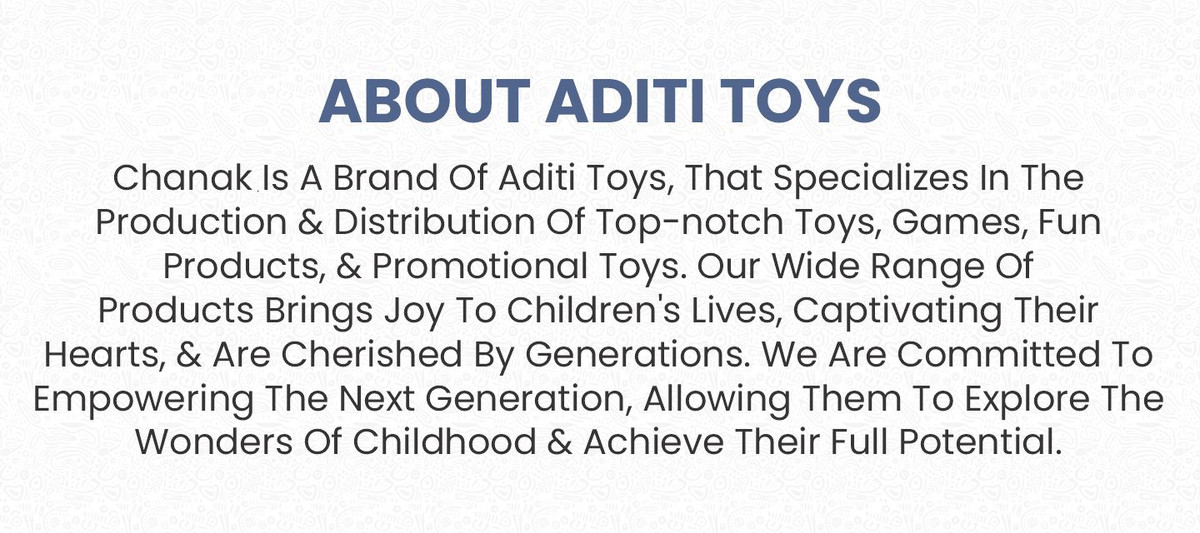 ABOUT ADITI TOYS

Chanak Is A Brand Of Aditi Toys, That Specializes In The Production & Distribution Of Top-notch Toys, Games, Fun Products, & Promotional Toys. Our Wide Range Of Products Brings Joy To Children's Lives, Captivating Their Hearts, & Are Cherished By Generations. We Are Committed To Empowering The Next Generation, Allowing Them To Explore The Wonders Of Childhood & Achieve Their Full Potential.